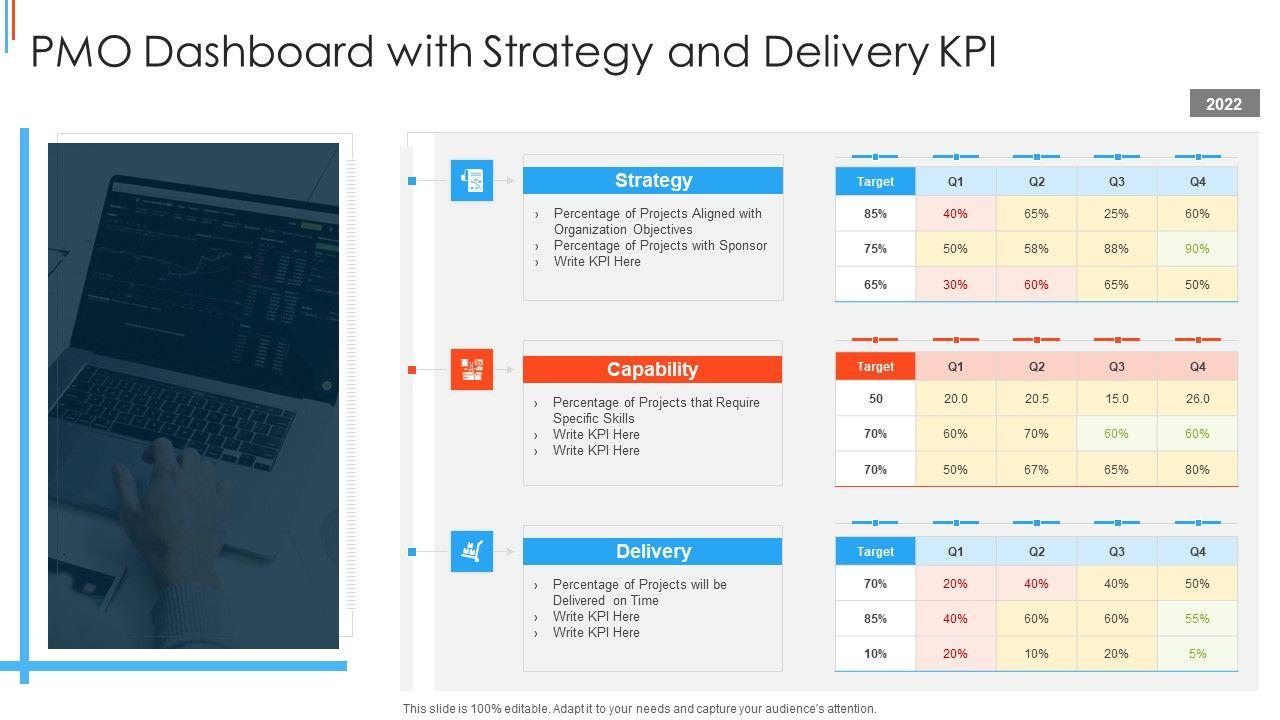 PMO Dashboard with Strategy and Delivery KPI

2022

Strategy

› Percentage of Projects Aligned with Organization Objectives
› Percentage of Projects with Sponsor
› Write KPI Here

| Target | Q1 | Q2 | Q3 | Q4 |
|---|---|---|---|---|
| 85% | 40% | 65% | 25% | 60% |
| 75% | 50% | 58% | 88% | 90% |
| 65% | 30% | 60% | 65% | 50% |

Capability

› Percentage of Projects that Require Specific Skills
› Write KPI Here
› Write KPI Here

| Target | Q1 | Q2 | Q3 | Q4 |
|---|---|---|---|---|
| 50 | 20.0 | 20.5 | 15.0 | 26.0 |
| 70% | 60% | 70% | 60% | 60% |
| 70% | 50% | 67% | 65% | 80% |

Delivery

› Percentage of Projects will be Delivered on Time
› Write KPI Here
› Write KPI Here

| Target | Q1 | Q2 | Q3 | Q4 |
|---|---|---|---|---|
| 70% | 20% | 40% | 40% | 50% |
| 85% | 40% | 60% | 60% | 55% |
| 10% | 20% | 10% | 20% | 5% |

This slide is 100% editable. Adapt it to your needs and capture your audience's attention.